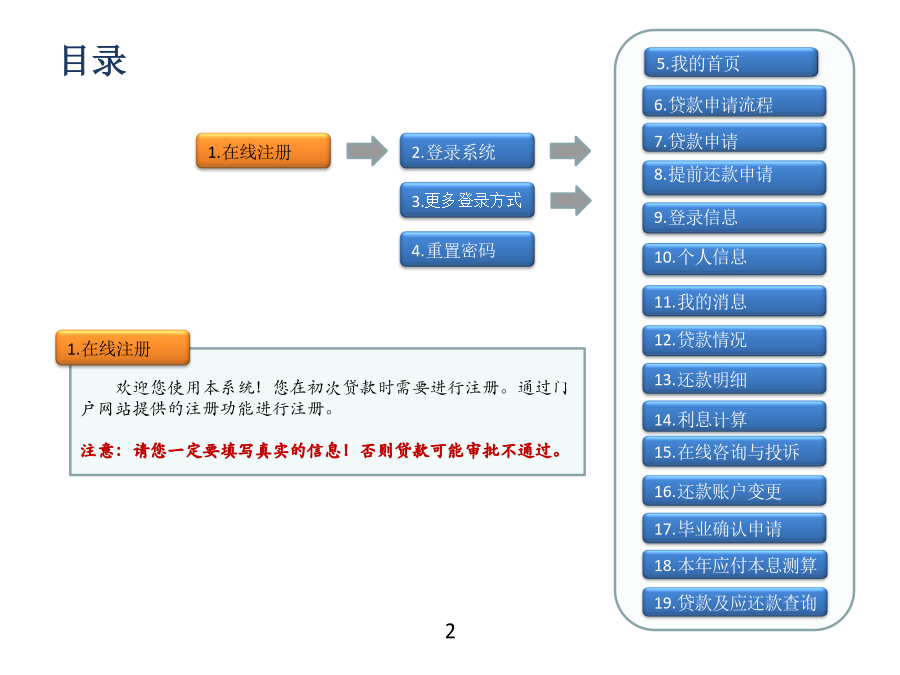 目录

1.在线注册

2.登录系统

3.更多登录方式

4.重置密码

5.我的首页

6.贷款申请流程

7.贷款申请

8.提前还款申请

9.登录信息

10.个人信息

11.我的消息

12.贷款情况

13.还款明细

14.利息计算

15.在线咨询与投诉

16.还款账户变更

17.毕业确认申请

18.本年应付本息测算

19.贷款及应还款查询

1.在线注册

欢迎您使用本系统！您在初次贷款时需要进行注册。通过门户网站提供的注册功能进行注册。

注意：请您一定要填写真实的信息！否则贷款可能审批不通过。

2